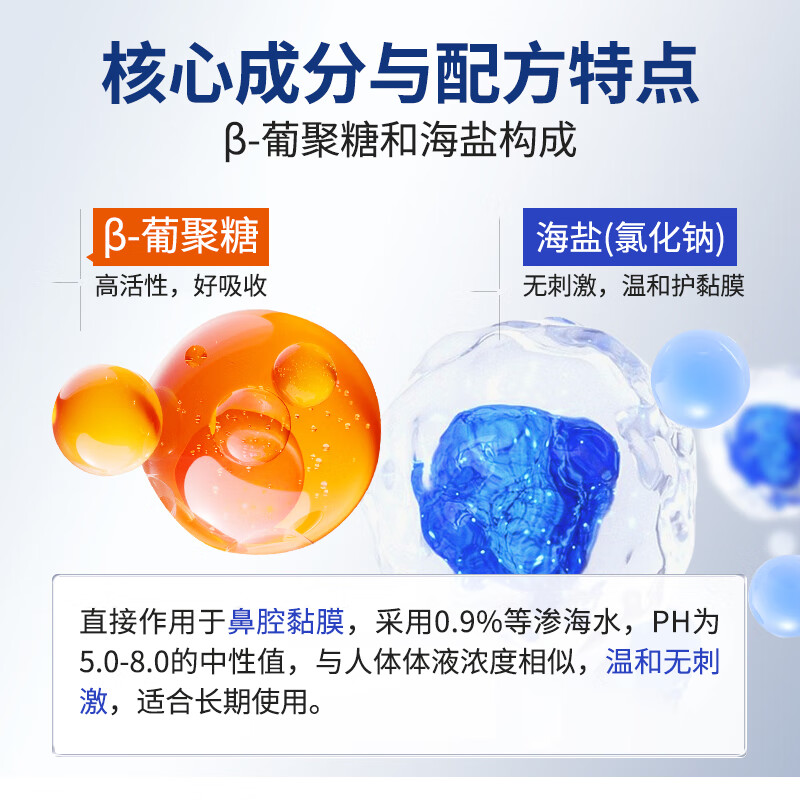 核心成分与配方特点

β-葡聚糖和海盐构成

β-葡聚糖

高活性，好吸收

海盐(氯化钠)

无刺激，温和护黏膜

直接作用于鼻腔黏膜，采用0.9%等渗海水，PH为5.0-8.0的中性值，与人体体液浓度相似，温和无刺激，适合长期使用。